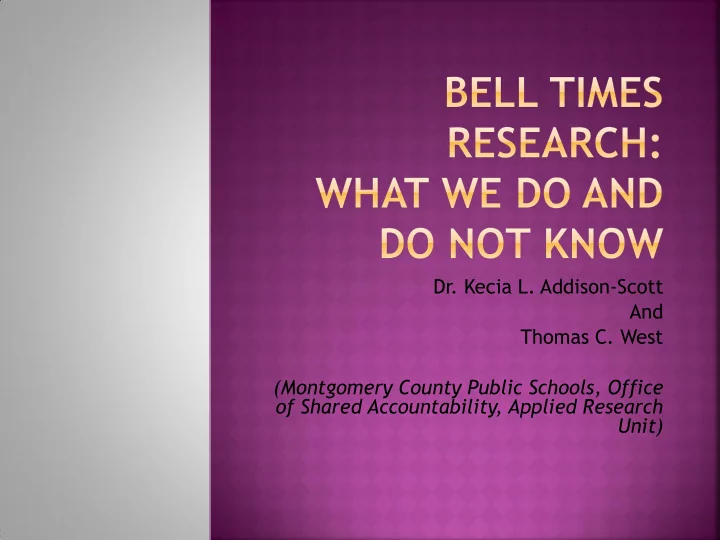 BELL TIMES RESEARCH: WHAT WE DO AND DO NOT KNOW

Dr. Kecia L. Addison-Scott
And
Thomas C. West

(Montgomery County Public Schools, Office of Shared Accountability, Applied Research Unit)